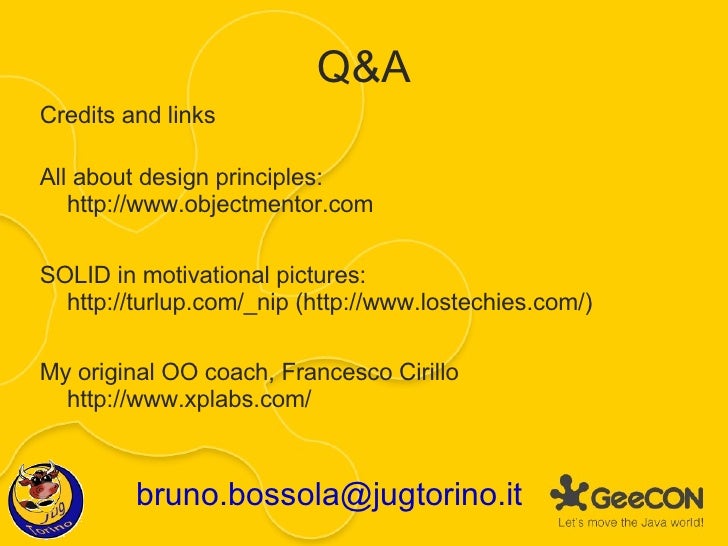 Q&A

Credits and links

All about design principles:
http://www.objectmentor.com

SOLID in motivational pictures:
http://turlup.com/_nip (http://www.lostechies.com/)

My original OO coach, Francesco Cirillo
http://www.xplabs.com/

Jug
Torino

bruno.bossola@jugtorino.it

GeeCON
Let's move the Java world!